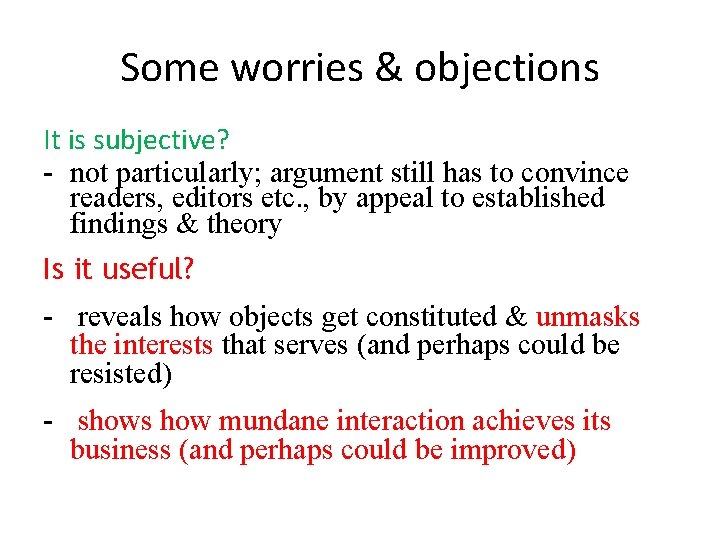 Some worries & objections

It is subjective?

- not particularly; argument still has to convince readers, editors etc., by appeal to established findings & theory

Is it useful?

- reveals how objects get constituted & unmasks the interests that serves (and perhaps could be resisted)

- shows how mundane interaction achieves its business (and perhaps could be improved)